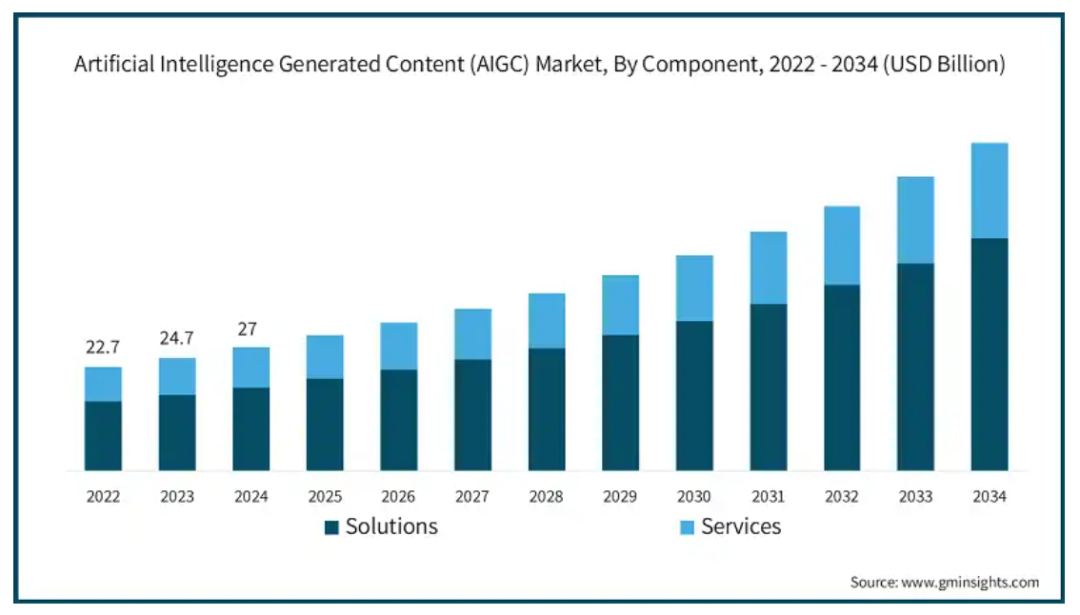 Artificial Intelligence Generated Content (AIGC) Market, By Component, 2022 - 2034 (USD Billion)

22.7
24.7
27

2022
2023
2024
2025
2026
2027
2028
2029
2030
2031
2032
2033
2034

Solutions
Services

Source: www.gminsights.com